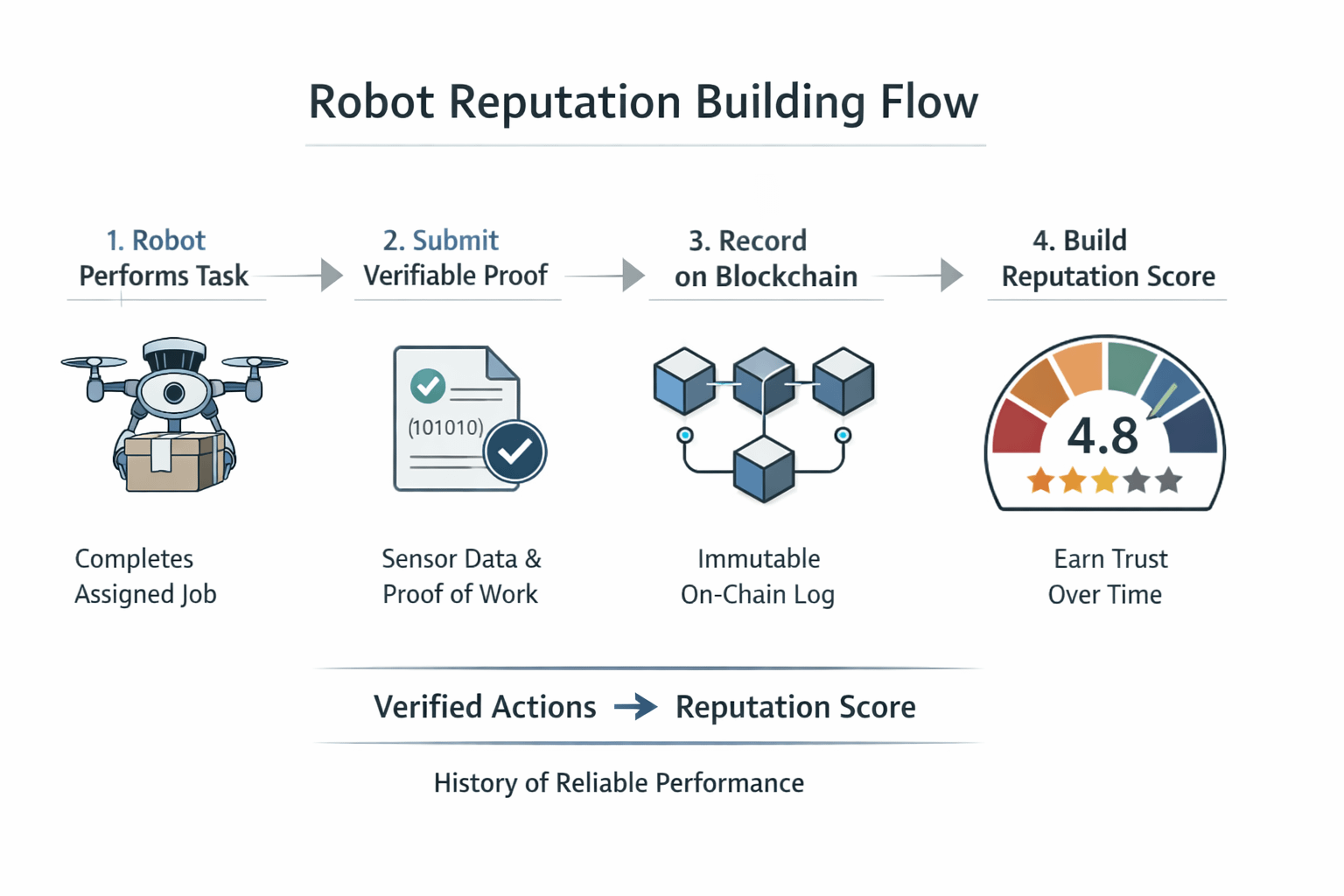 Robot Reputation Building Flow

1. Robot Performs Task

2. Submit Verifiable Proof

3. Record on Blockchain

4. Build Reputation Score

(101010)

4.8

Completes Assigned Job

Sensor Data & Proof of Work

Immutable On-Chain Log

Earn Trust Over Time

Verified Actions → Reputation Score

History of Reliable Performance